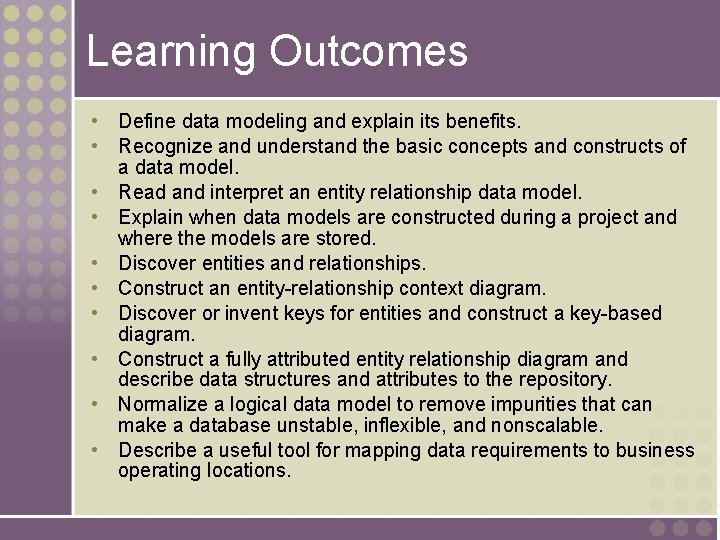 Learning Outcomes

• Define data modeling and explain its benefits.
• Recognize and understand the basic concepts and constructs of a data model.
• Read and interpret an entity relationship data model.
• Explain when data models are constructed during a project and where the models are stored.
• Discover entities and relationships.
• Construct an entity-relationship context diagram.
• Discover or invent keys for entities and construct a key-based diagram.
• Construct a fully attributed entity relationship diagram and describe data structures and attributes to the repository.
• Normalize a logical data model to remove impurities that can make a database unstable, inflexible, and nonscalable.
• Describe a useful tool for mapping data requirements to business operating locations.